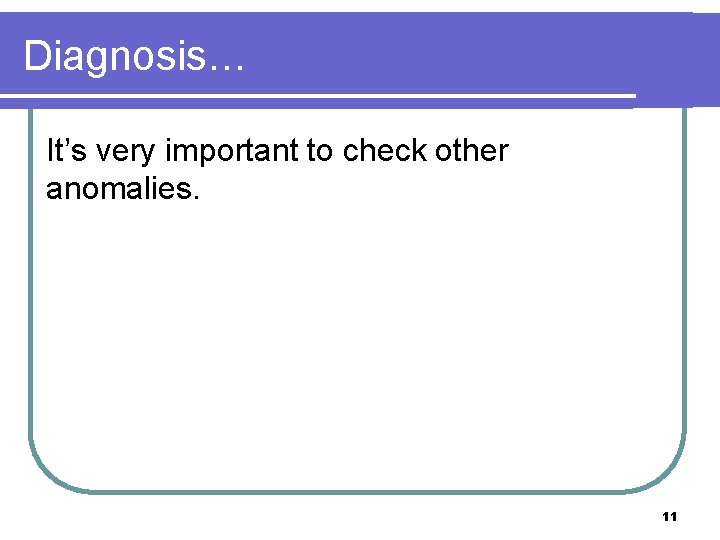 Diagnosis…

It’s very important to check other anomalies.

11